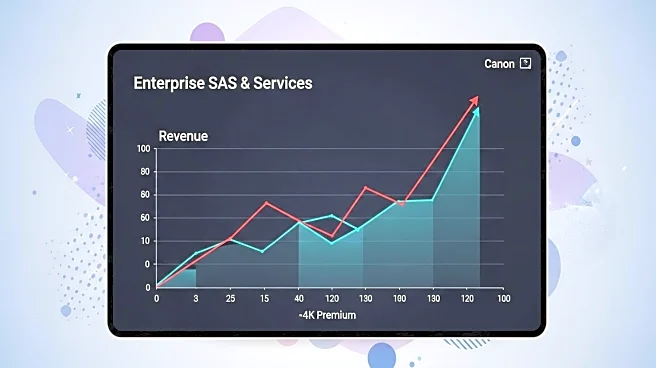 Canon

Enterprise SAS & Services

Revenue

100
80
60
60
10
0
0

0 3 25 15 40 120 130 190 130 120 100

-4K Premium